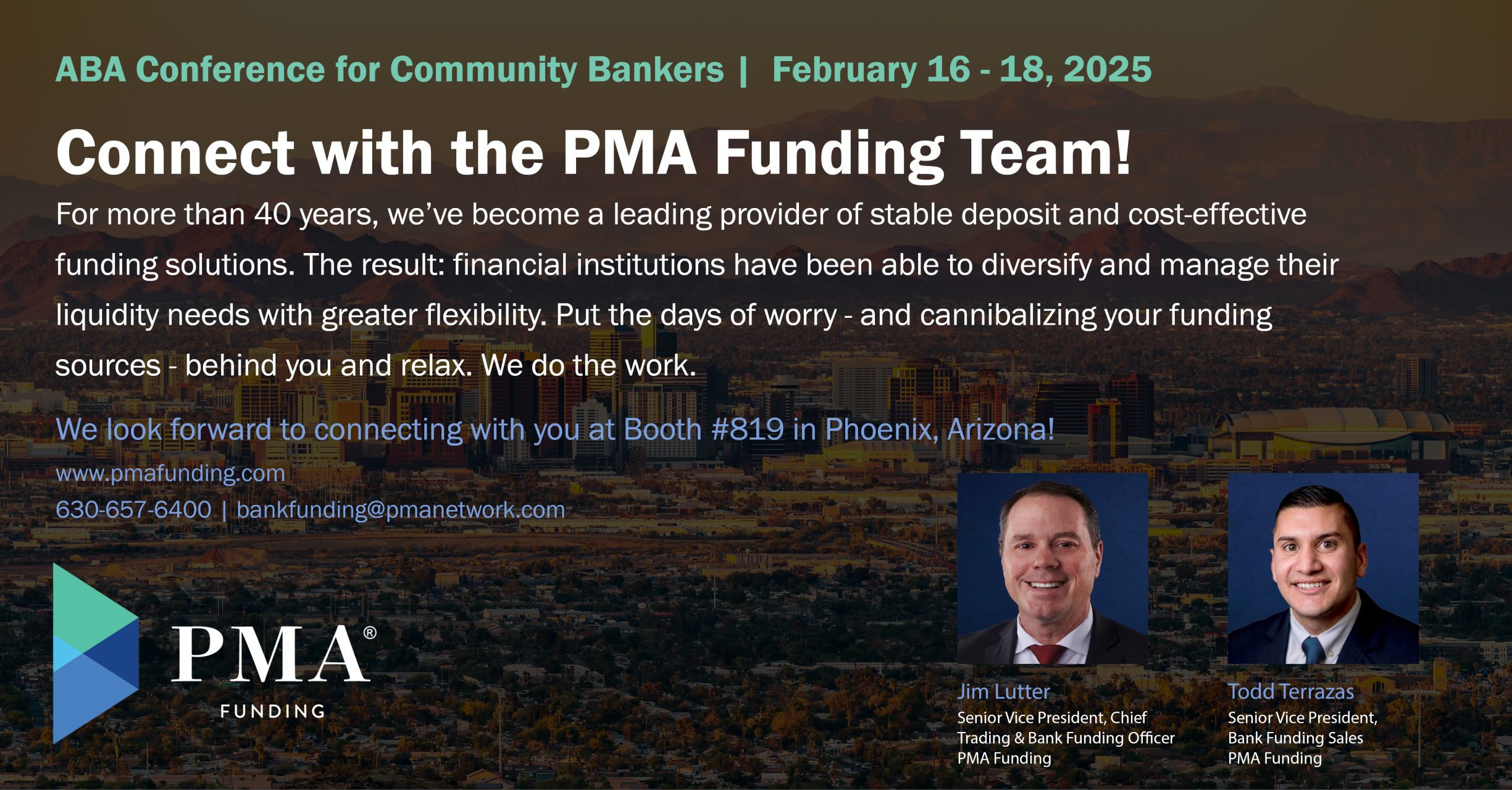 ABA Conference for Community Bankers | February 16 - 18, 2025

Connect with the PMA Funding Team!

For more than 40 years, we've become a leading provider of stable deposit and cost-effective funding solutions. The result: financial institutions have been able to diversify and manage their liquidity needs with greater flexibility. Put the days of worry - and cannibalizing your funding sources - behind you and relax. We do the work.

We look forward to connecting with you at Booth #819 in Phoenix, Arizona!

www.pmafunding.com

630-657-6400 | bankfunding@pmanetwork.com

PMA®
FUNDING

Jim Lutter
Senior Vice President, Chief Trading & Bank Funding Officer
PMA Funding

Todd Terrazas
Senior Vice President, Bank Funding Sales
PMA Funding